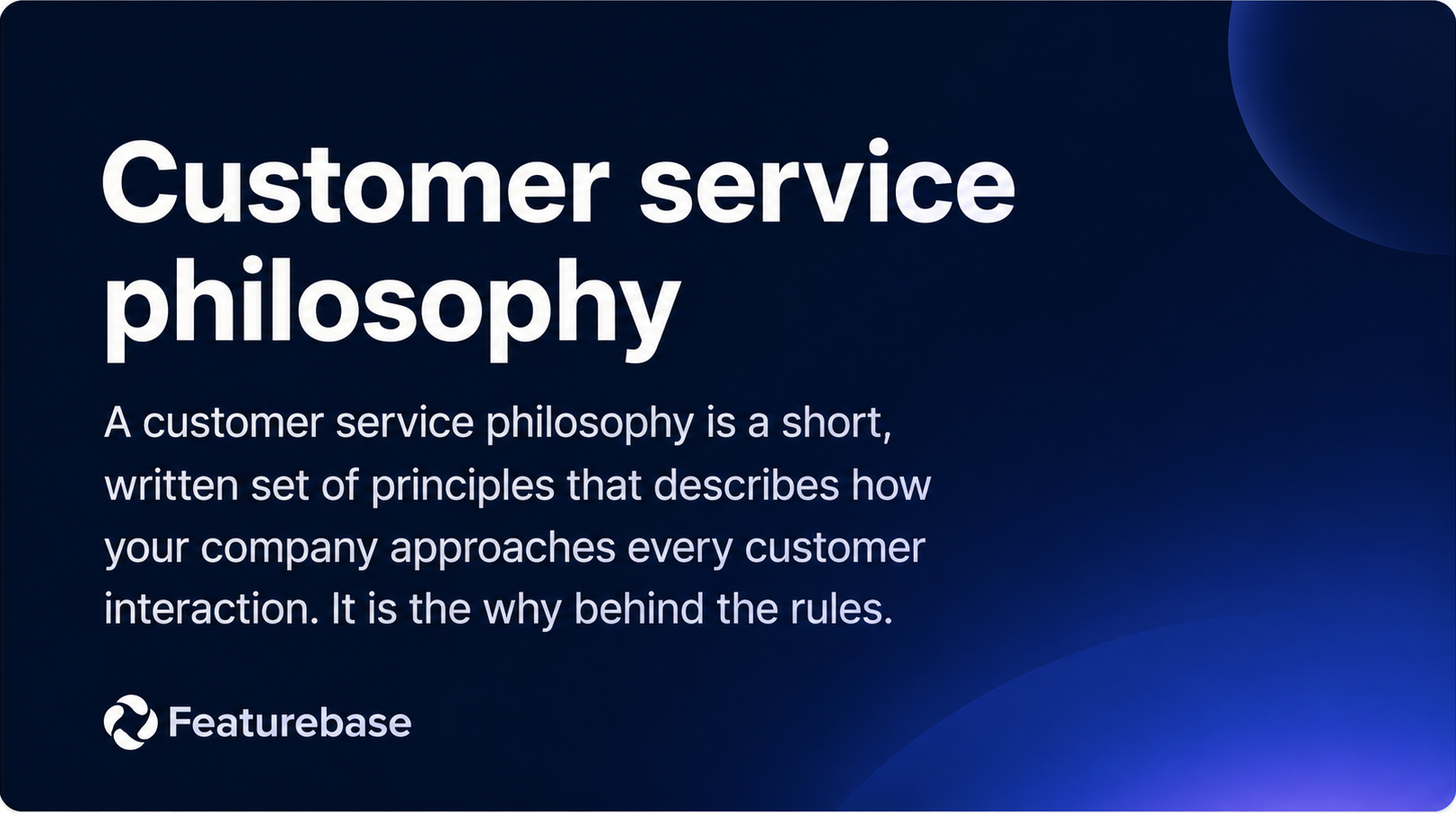 Customer service philosophy

A customer service philosophy is a short, written set of principles that describes how your company approaches every customer interaction. It is the why behind the rules.

Featurebase